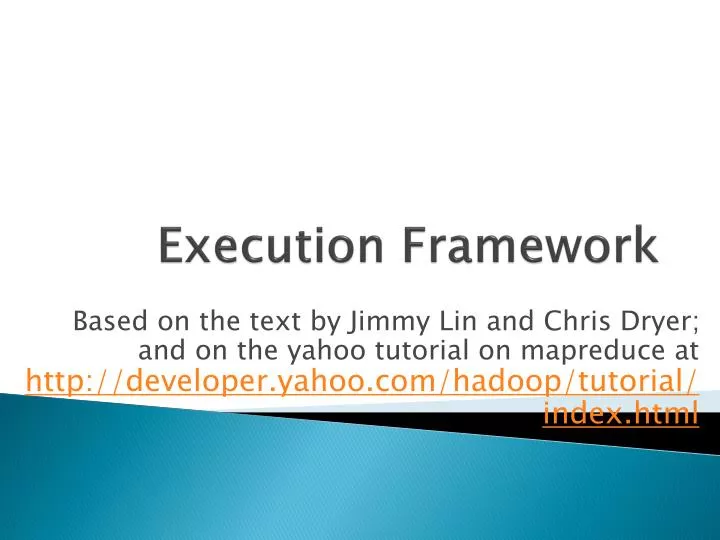 Execution Framework

Based on the text by Jimmy Lin and Chris Dryer; and on the yahoo tutorial on mapreduce at http://developer.yahoo.com/hadoop/tutorial/index.html